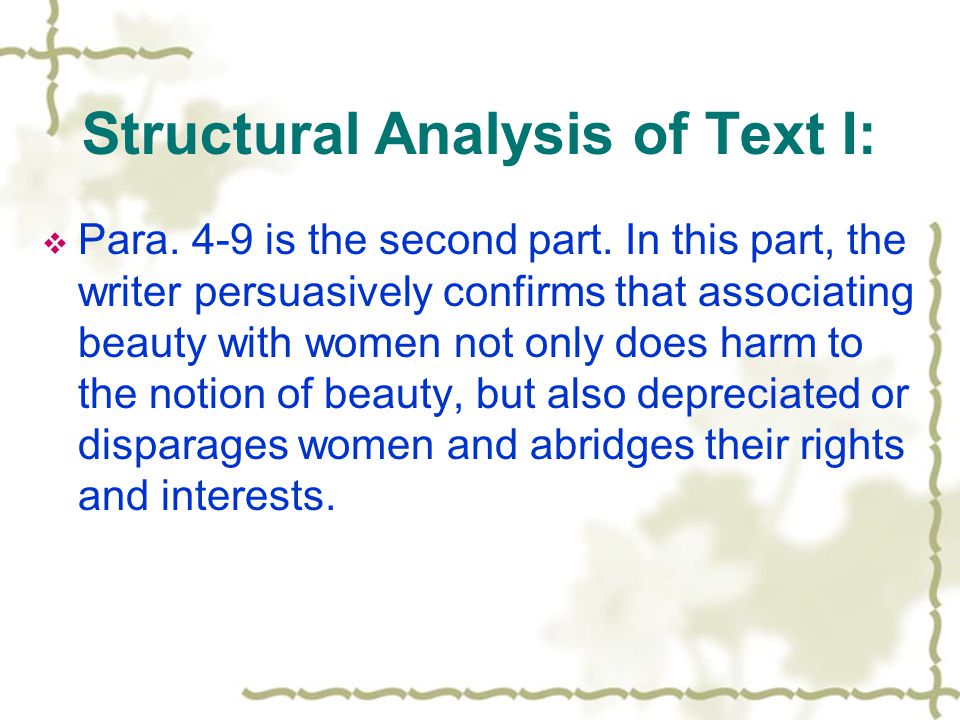 Structural Analysis of Text I:

❖ Para. 4-9 is the second part. In this part, the writer persuasively confirms that associating beauty with women not only does harm to the notion of beauty, but also depreciated or disparages women and abridges their rights and interests.